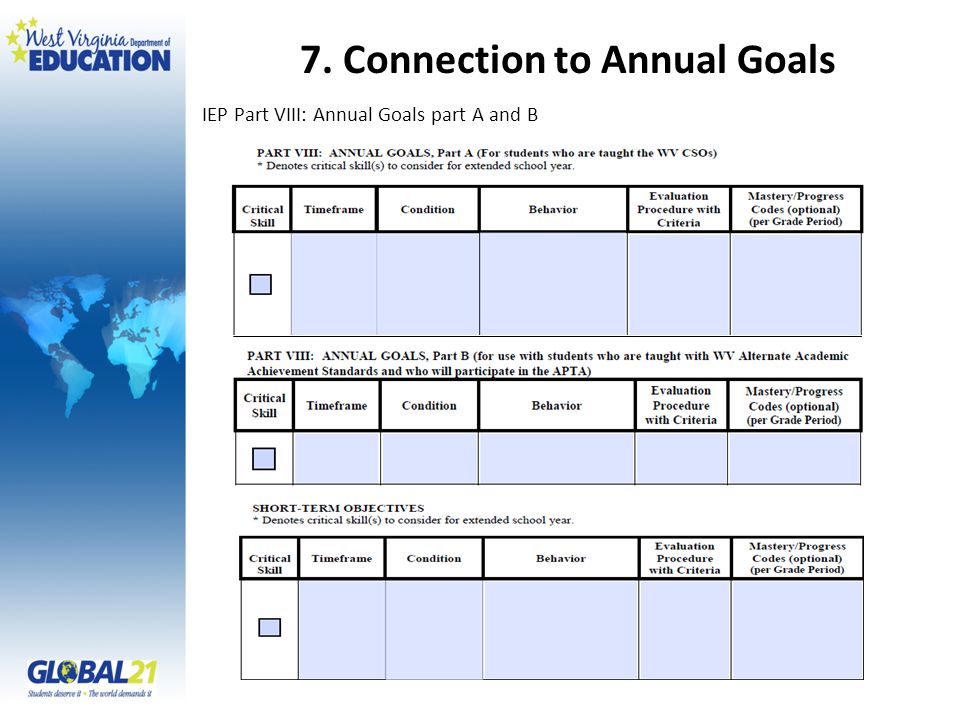 West Virginia Department of EDUCATION

7. Connection to Annual Goals

IEP Part VIII: Annual Goals part A and B

PART VIII: ANNUAL GOALS, Part A (For students who are taught the WV CSOs)
* Denotes critical skill(s) to consider for extended school year.

| Critical Skill | Timeframe | Condition | Behavior | Evaluation Procedure with Criteria | Mastery/Progress Codes (optional) (per Grade Period) |
|---|---|---|---|---|---|
| | | | | | |

PART VIII: ANNUAL GOALS, Part B (for use with students who are taught with WV Alternate Academic Achievement Standards and who will participate in the APTA)

| Critical Skill | Timeframe | Condition | Behavior | Evaluation Procedure with Criteria | Mastery/Progress Codes (optional) (per Grade Period) |
|---|---|---|---|---|---|
| | | | | | |

SHORT-TERM OBJECTIVES
* Denotes critical skill(s) to consider for extended school year.

| Critical Skill | Timeframe | Condition | Behavior | Evaluation Procedure with Criteria | Mastery/Progress Codes (optional) (per Grade Period) |
|---|---|---|---|---|---|
| | | | | | |

GLOBAL21
Students deserve it • The world demands it